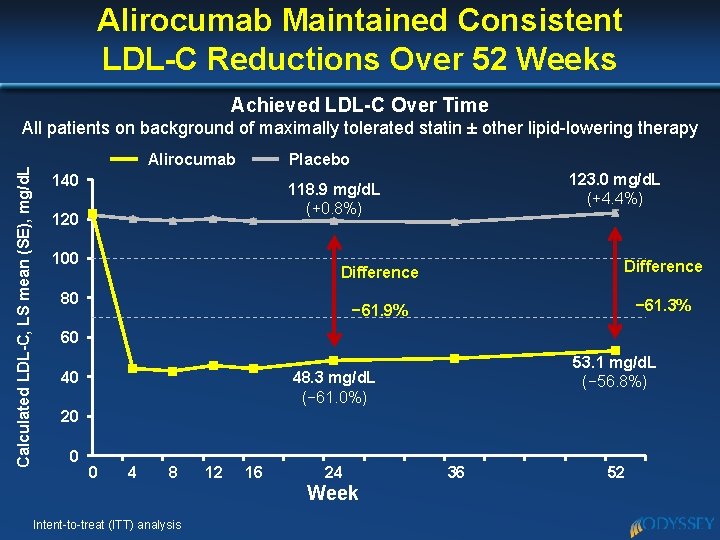 Alirocumab Maintained Consistent LDL-C Reductions Over 52 Weeks

Achieved LDL-C Over Time

All patients on background of maximally tolerated statin ± other lipid-lowering therapy

Alirocumab Placebo

Calculated LDL-C, LS mean (SE), mg/dL

140
120
100
80
60
40
20
0

118.9 mg/dL
(+0.8%)

123.0 mg/dL
(+4.4%)

Difference

−61.9%

Difference

−61.3%

48.3 mg/dL
(−61.0%)

53.1 mg/dL
(−56.8%)

0 4 8 12 16 24 36 52

Week

Intent-to-treat (ITT) analysis

ODYSSEY